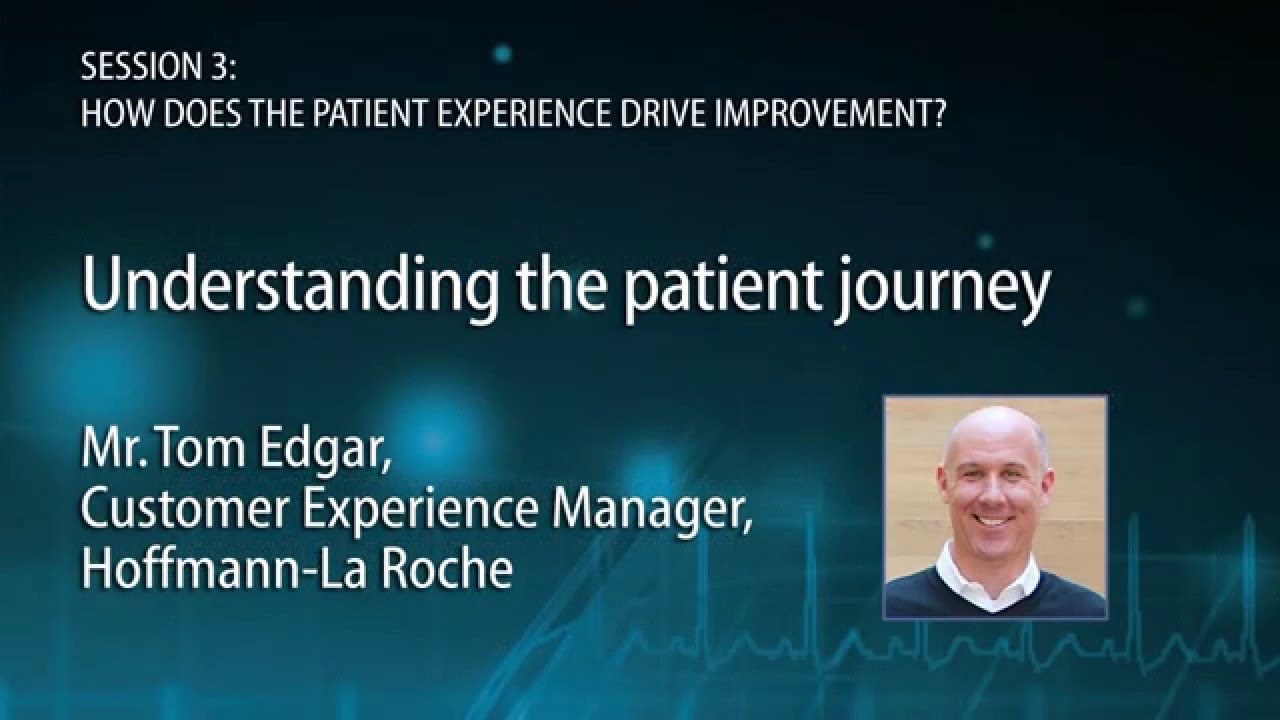 SESSION 3:
HOW DOES THE PATIENT EXPERIENCE DRIVE IMPROVEMENT?

Understanding the patient journey

Mr. Tom Edgar,
Customer Experience Manager,
Hoffmann-La Roche